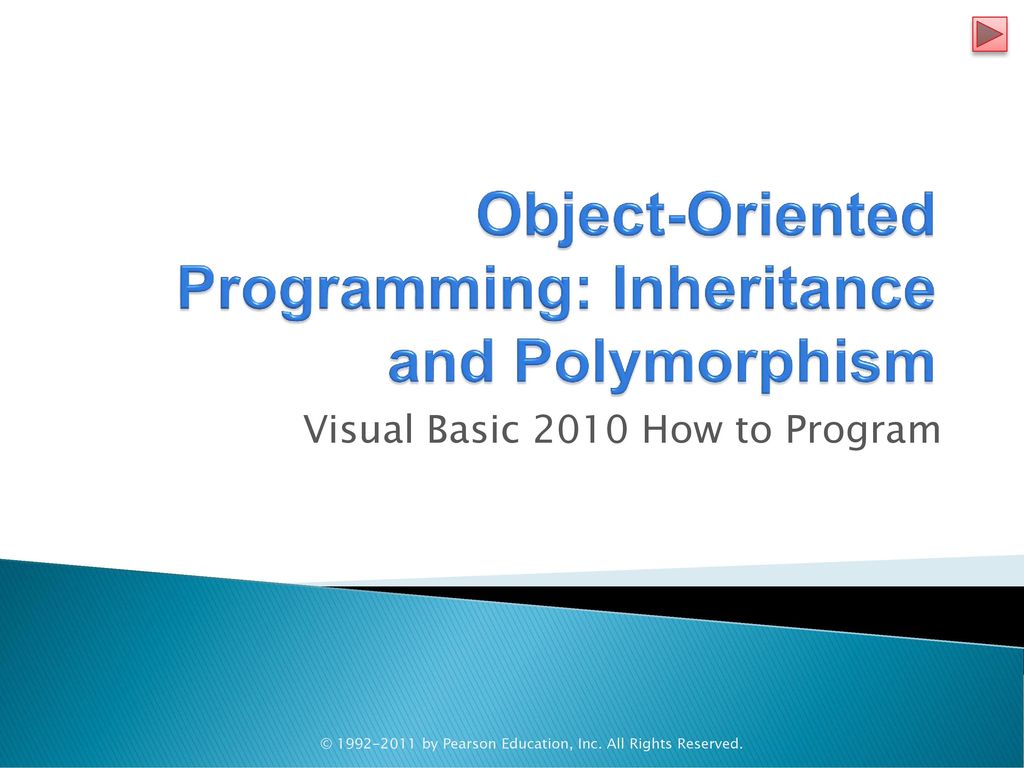 Object-Oriented Programming: Inheritance and Polymorphism

Visual Basic 2010 How to Program

© 1992-2011 by Pearson Education, Inc. All Rights Reserved.